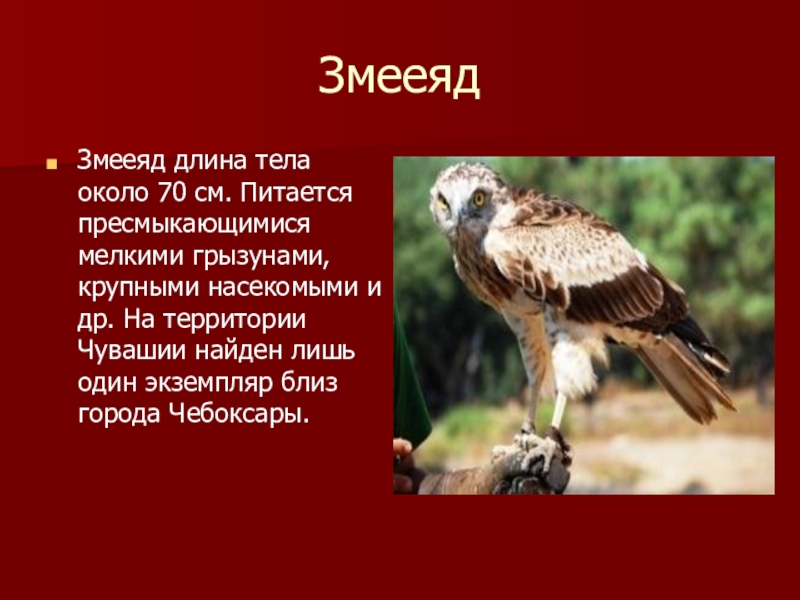 Змееяд

Змееяд длина тела около 70 см. Питается пресмыкающимися мелкими грызунами, крупными насекомыми и др. На территории Чувашии найден лишь один экземпляр близ города Чебоксары.